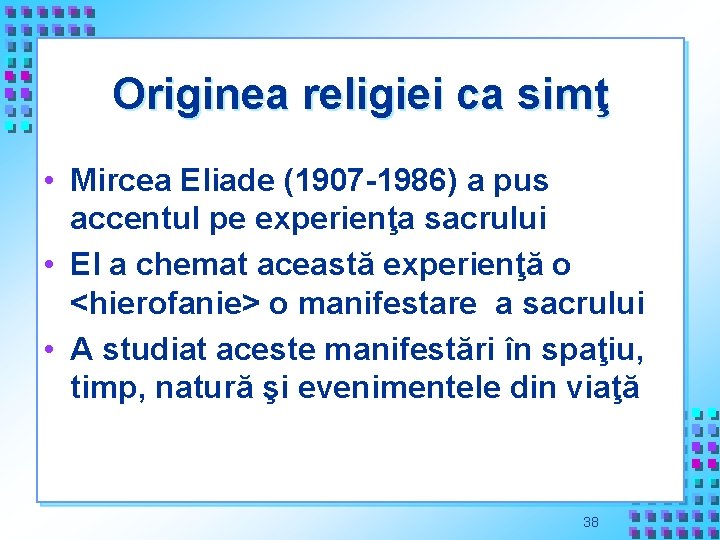 Originea religiei ca simţ

• Mircea Eliade (1907-1986) a pus accentul pe experienţa sacrului
• El a chemat această experienţă o <hierofanie> o manifestare a sacrului
• A studiat aceste manifestări în spaţiu, timp, natură şi evenimentele din viaţă

38